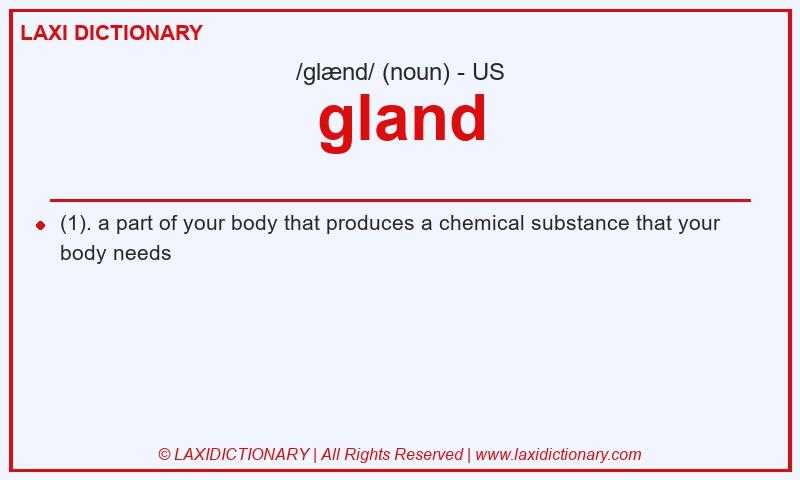 LAXI DICTIONARY

/glænd/ (noun) - US

gland

(1). a part of your body that produces a chemical substance that your body needs

© LAXIDICTIONARY | All Rights Reserved | www.laxidictionary.com